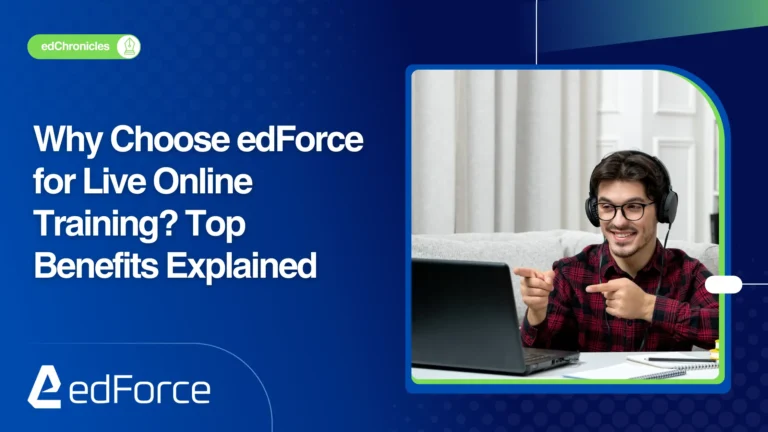 edChronicles

Why Choose edForce for Live Online Training? Top Benefits Explained

edForce